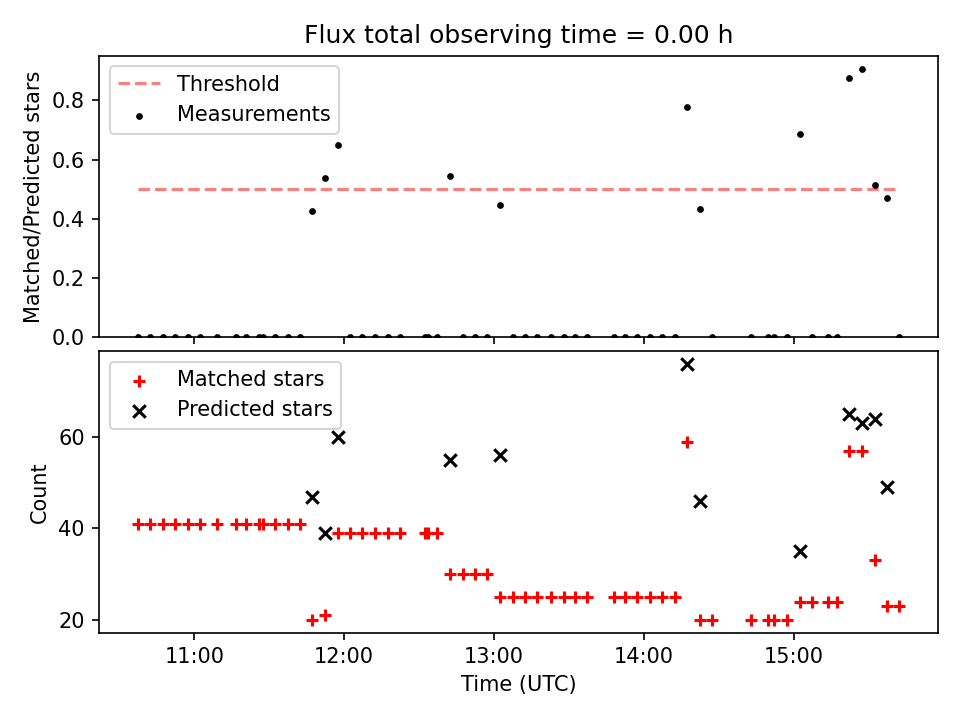 Flux total observing time = 0.00 h

Threshold
Measurements

Matched/Predicted stars

0.8
0.6
0.4
0.2
0.0

Matched stars
Predicted stars

Count

60
40
20

11:00
12:00
13:00
14:00
15:00

Time (UTC)